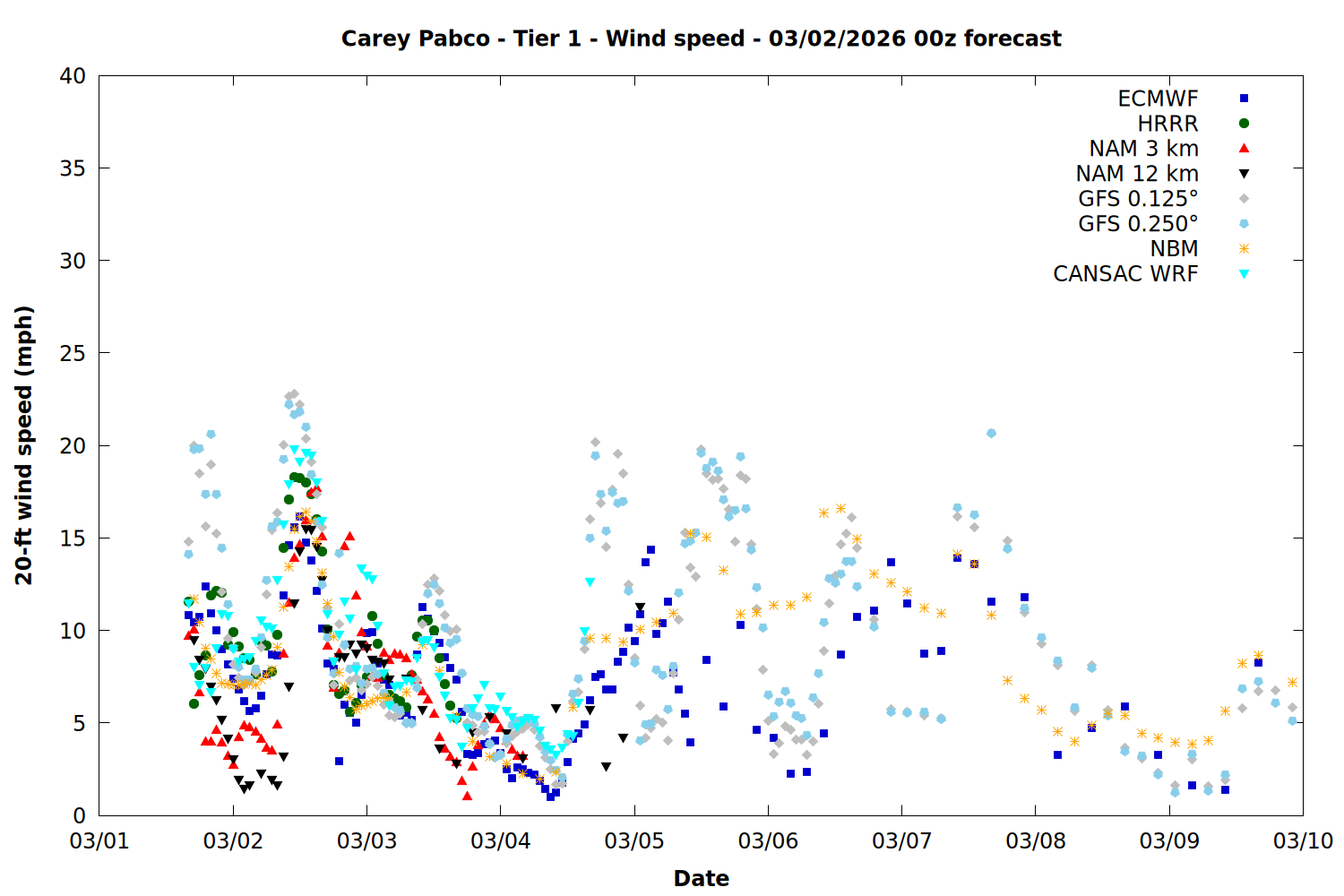 Carey Pabco - Tier 1 - Wind speed - 03/02/2026 00z forecast

ECMWF
HRRR
NAM 3 km
NAM 12 km
GFS 0.125°
GFS 0.250°
NBM
CANSAC WRF

20-ft wind speed (mph)

40
35
30
25
20
15
10
5
0

03/01
03/02
03/03
03/04
03/05
03/06
03/07
03/08
03/09
03/10

Date